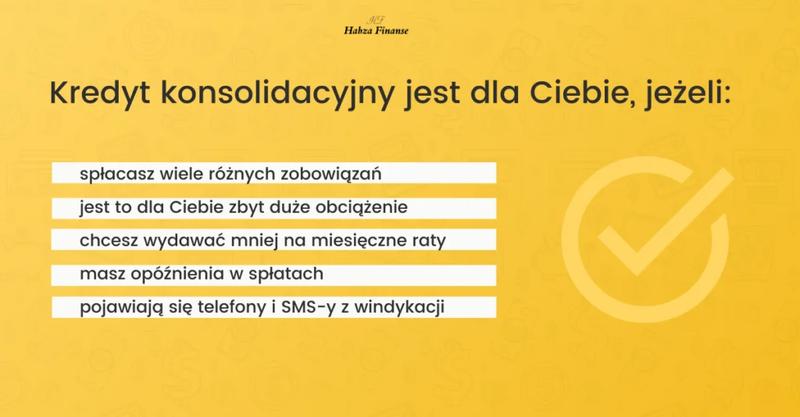 HF
Habza Finanse

Kredyt konsolidacyjny jest dla Ciebie, jeżeli:

spłacasz wiele różnych zobowiązań

jest to dla Ciebie zbyt duże obciążenie

chcesz wydawać mniej na miesięczne raty

masz opóźnienia w spłatach

pojawiają się telefony i SMS-y z windykacji